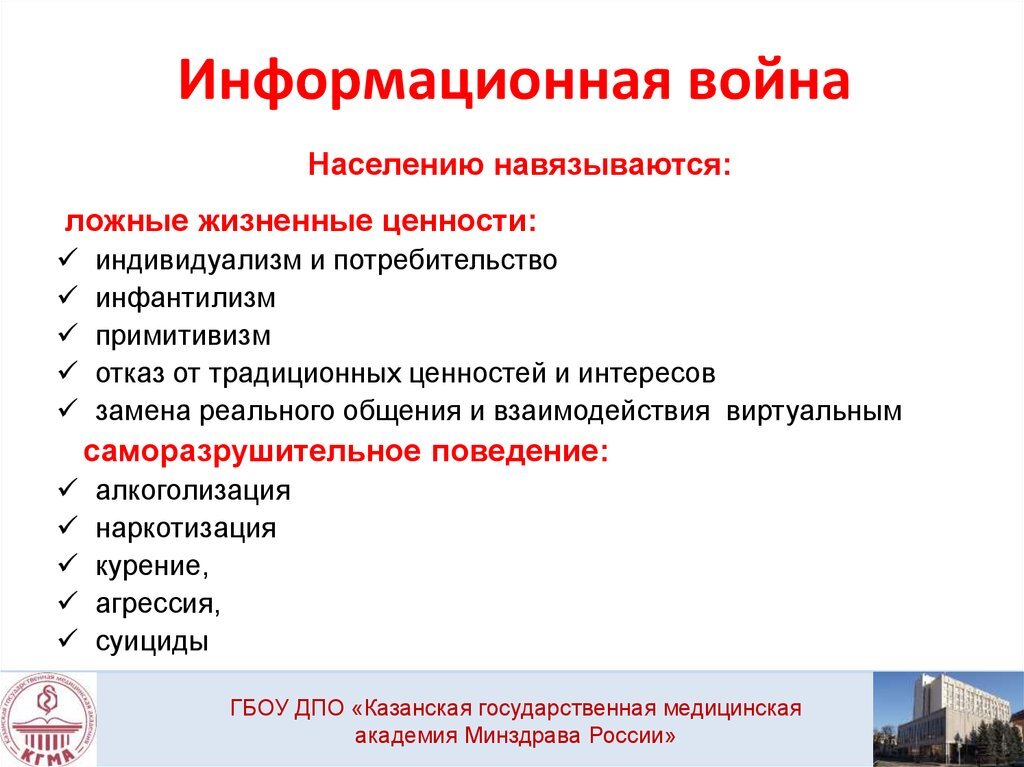 Информационная война

Населению навязываются:

ложные жизненные ценности:
✓ индивидуализм и потребительство
✓ инфантилизм
✓ примитивизм
✓ отказ от традиционных ценностей и интересов
✓ замена реального общения и взаимодействия виртуальным

саморазрушительное поведение:
✓ алкоголизация
✓ наркотизация
✓ курение,
✓ агрессия,
✓ суициды

КАЗАНСКАЯ ГОСУДАРСТВЕННАЯ МЕДИЦИНСКАЯ АКАДЕМИЯ
КГМА

ГБОУ ДПО «Казанская государственная медицинская академия Минздрава России»